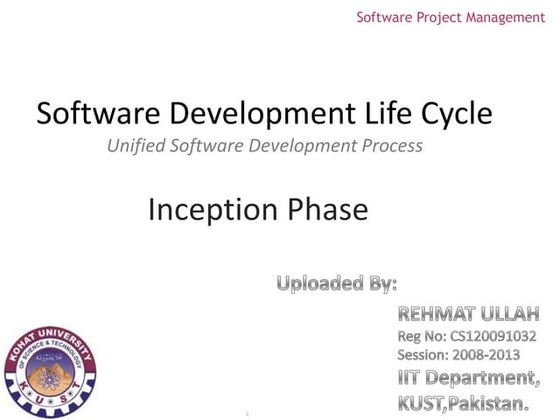 Software Project Management

Software Development Life Cycle

Unified Software Development Process

Inception Phase

Uploaded By:

REHMAT ULLAH

Reg No: CS120091032

Session: 2008-2013

IIT Department,

KUST,Pakistan.

KOHAT UNIVERSITY OF SCIENCE & TECHNOLOGY

K U S T